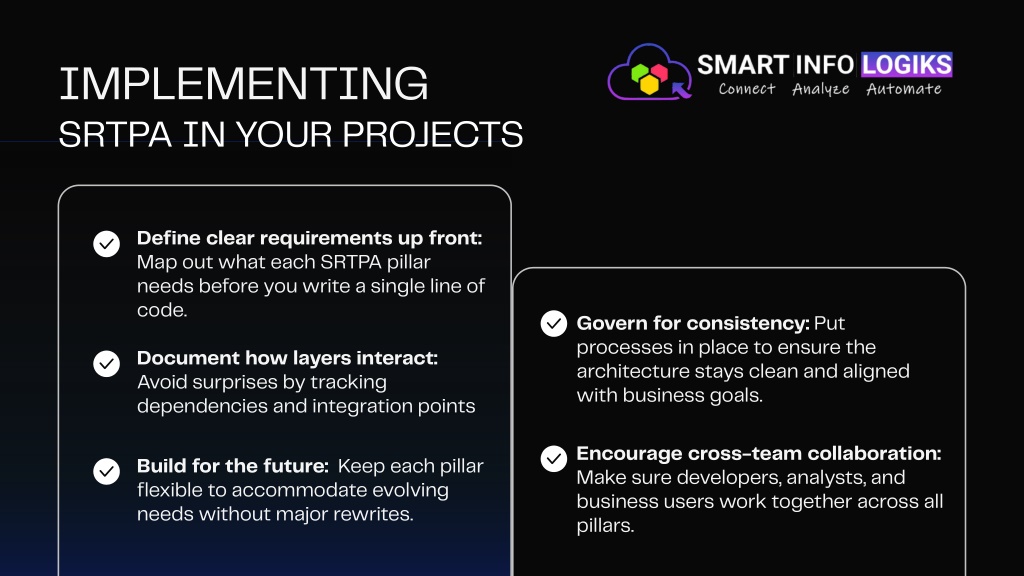 IMPLEMENTING
SRTPA IN YOUR PROJECTS

SMART INFO LOGIKS
Connect Analyze Automate

Define clear requirements up front: Map out what each SRTPA pillar needs before you write a single line of code.

Document how layers interact: Avoid surprises by tracking dependencies and integration points

Build for the future: Keep each pillar flexible to accommodate evolving needs without major rewrites.

Govern for consistency: Put processes in place to ensure the architecture stays clean and aligned with business goals.

Encourage cross-team collaboration: Make sure developers, analysts, and business users work together across all pillars.